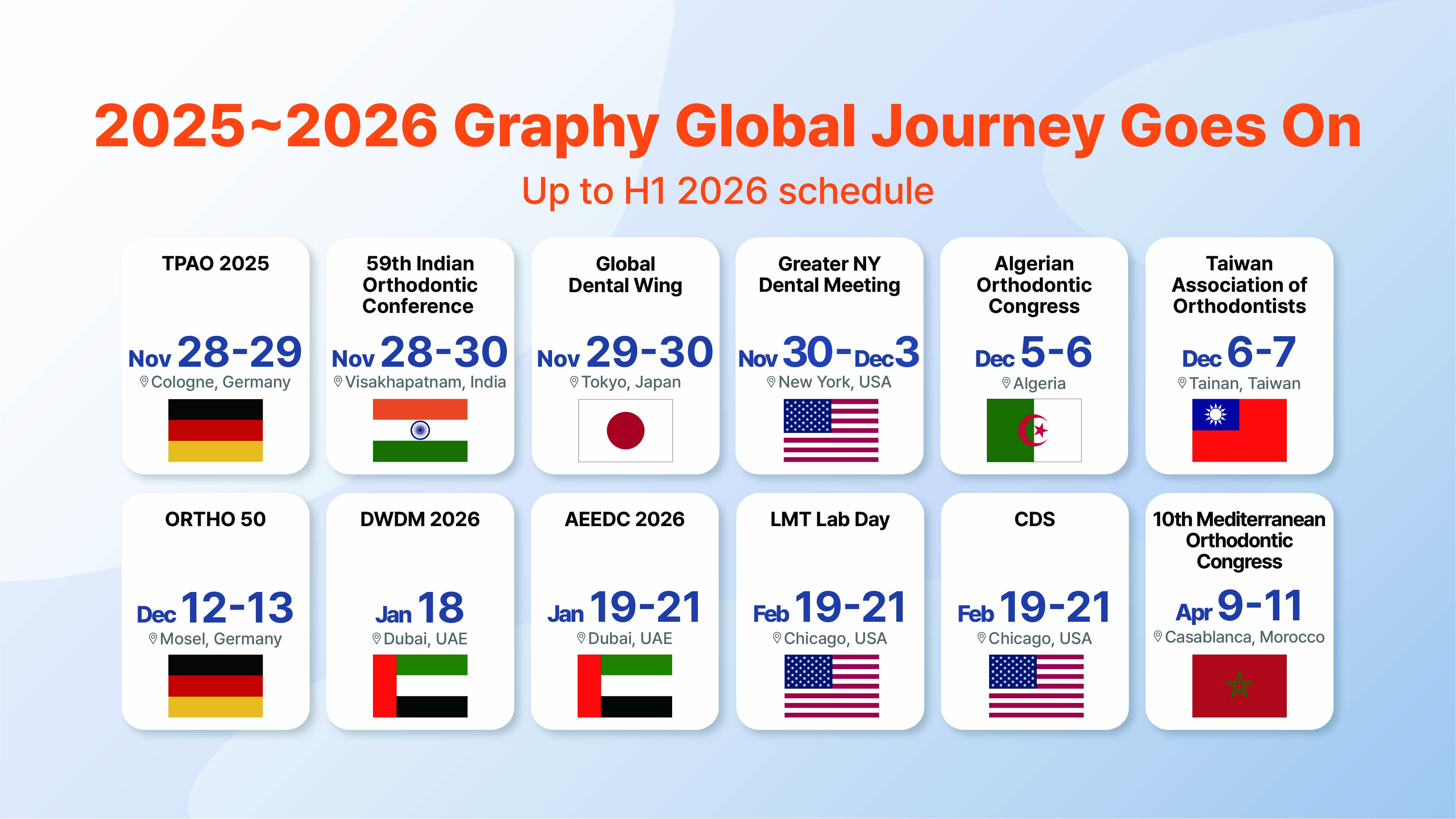 2025~2026 Graphy Global Journey Goes On

Up to H1 2026 schedule

TPAO 2025
Nov 28-29
Cologne, Germany

59th Indian Orthodontic Conference
Nov 28-30
Visakhapatnam, India

Global Dental Wing
Nov 29-30
Tokyo, Japan

Greater NY Dental Meeting
Nov 30-Dec 3
New York, USA

Algerian Orthodontic Congress
Dec 5-6
Algeria

Taiwan Association of Orthodontists
Dec 6-7
Tainan, Taiwan

ORTHO 50
Dec 12-13
Mosel, Germany

DWDM 2026
Jan 18
Dubai, UAE

AEEDC 2026
Jan 19-21
Dubai, UAE

LMT Lab Day
Feb 19-21
Chicago, USA

CDS
Feb 19-21
Chicago, USA

10th Mediterranean Orthodontic Congress
Apr 9-11
Casablanca, Morocco